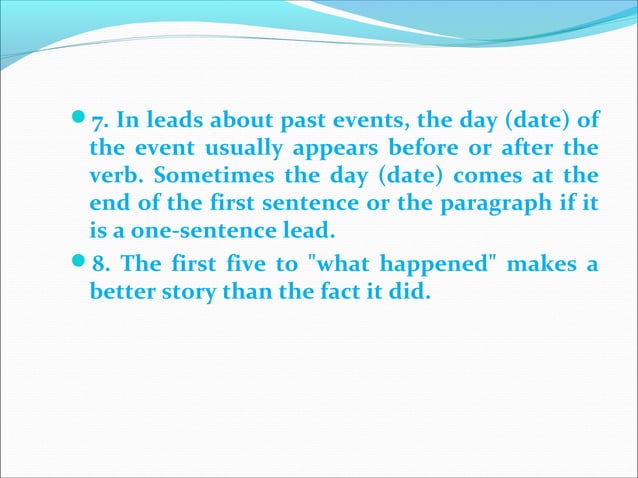 7. In leads about past events, the day (date) of the event usually appears before or after the verb. Sometimes the day (date) comes at the end of the first sentence or the paragraph if it is a one-sentence lead.

8. The first five to "what happened" makes a better story than the fact it did.